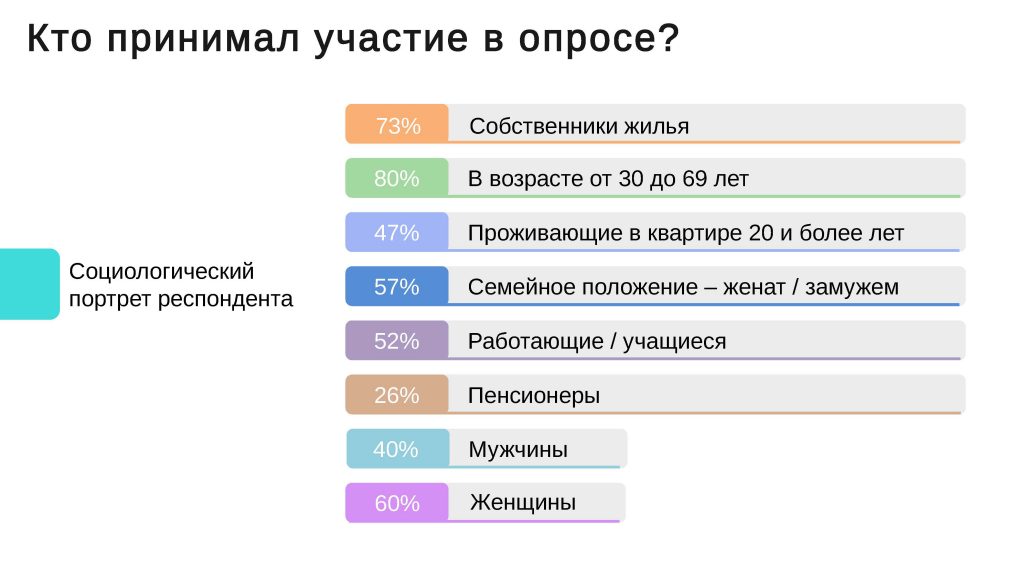 Кто принимал участие в опросе?

Социологический портрет респондента

73% Собственники жилья

80% В возрасте от 30 до 69 лет

47% Проживающие в квартире 20 и более лет

57% Семейное положение – женат / замужем

52% Работающие / учащиеся

26% Пенсионеры

40% Мужчины

60% Женщины